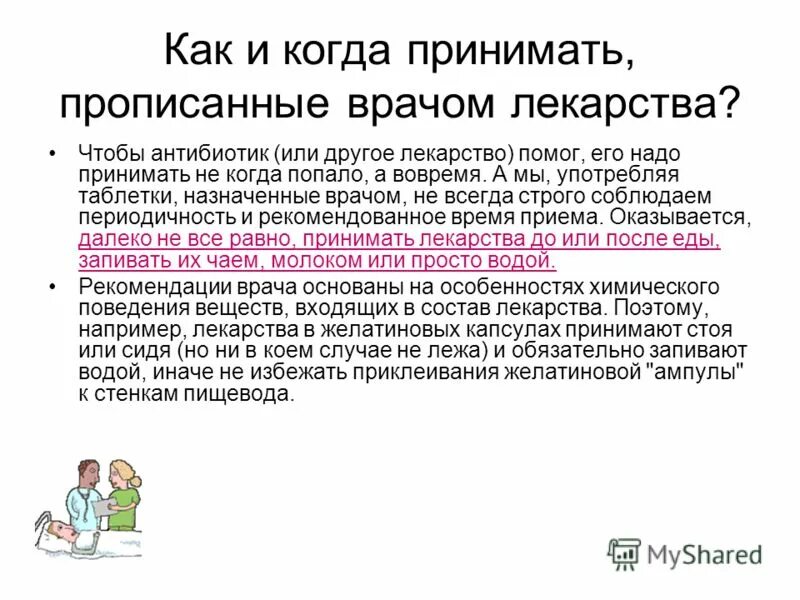 Как и когда принимать, прописанные врачом лекарства?

• Чтобы антибиотик (или другое лекарство) помог, его надо принимать не когда попало, а вовремя. А мы, употребляя таблетки, назначенные врачом, не всегда строго соблюдаем периодичность и рекомендованное время приема. Оказывается, далеко не все равно, принимать лекарства до или после еды, запивать их чаем, молоком или просто водой.

• Рекомендации врача основаны на особенностях химического поведения веществ, входящих в состав лекарства. Поэтому, например, лекарства в желатиновых капсулах принимают стоя или сидя (но ни в коем случае не лежа) и обязательно запивают водой, иначе не избежать приклеивания желатиновой "ампулы" к стенкам пищевода.

MyShared